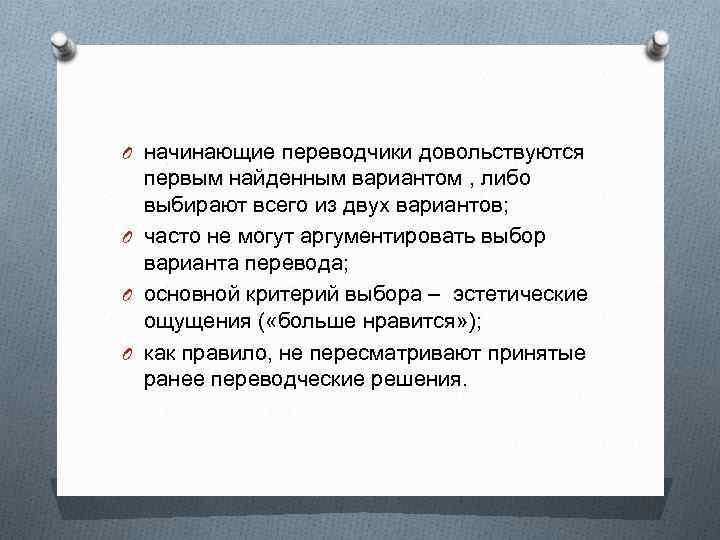 начинающие переводчики довольствуются первым найденным вариантом , либо выбирают всего из двух вариантов;

часто не могут аргументировать выбор варианта перевода;

основной критерий выбора – эстетические ощущения («больше нравится»);

как правило, не пересматривают принятые ранее переводческие решения.